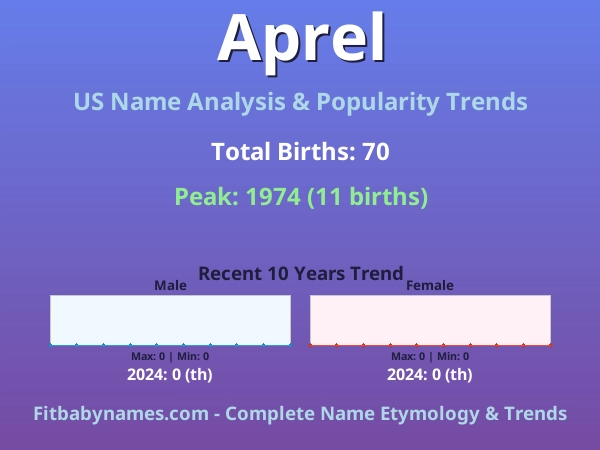 Aprel

US Name Analysis & Popularity Trends

Total Births: 70

Peak: 1974 (11 births)

Recent 10 Years Trend

Male

Max: 0 | Min: 0

2024: 0 (th)

Female

Max: 0 | Min: 0

2024: 0 (th)

Fitbabynames.com - Complete Name Etymology & Trends